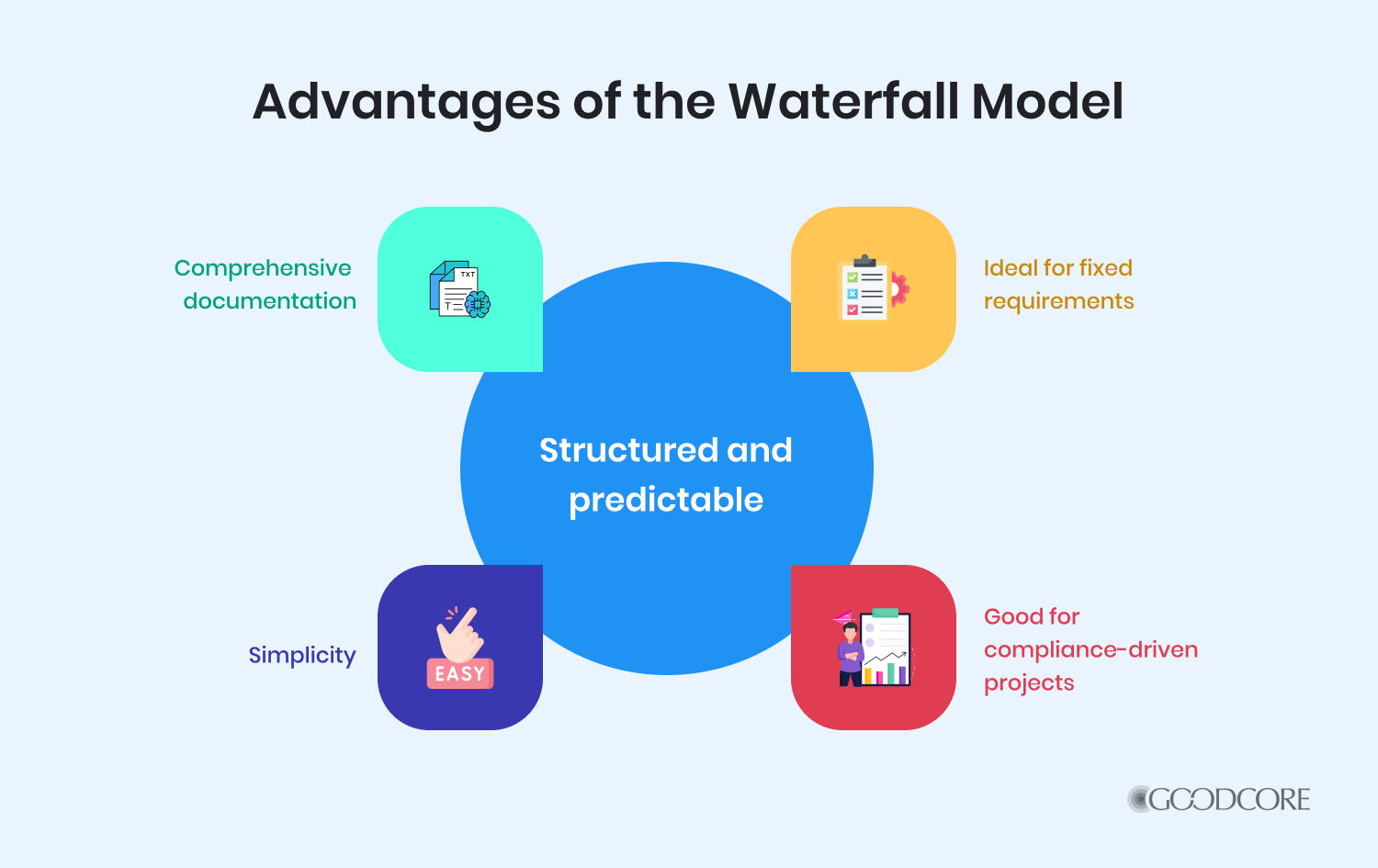 Advantages of the Waterfall Model

Comprehensive documentation

TXT

Ideal for fixed requirements

Structured and predictable

Simplicity

EASY

Good for compliance-driven projects

GOODCORE